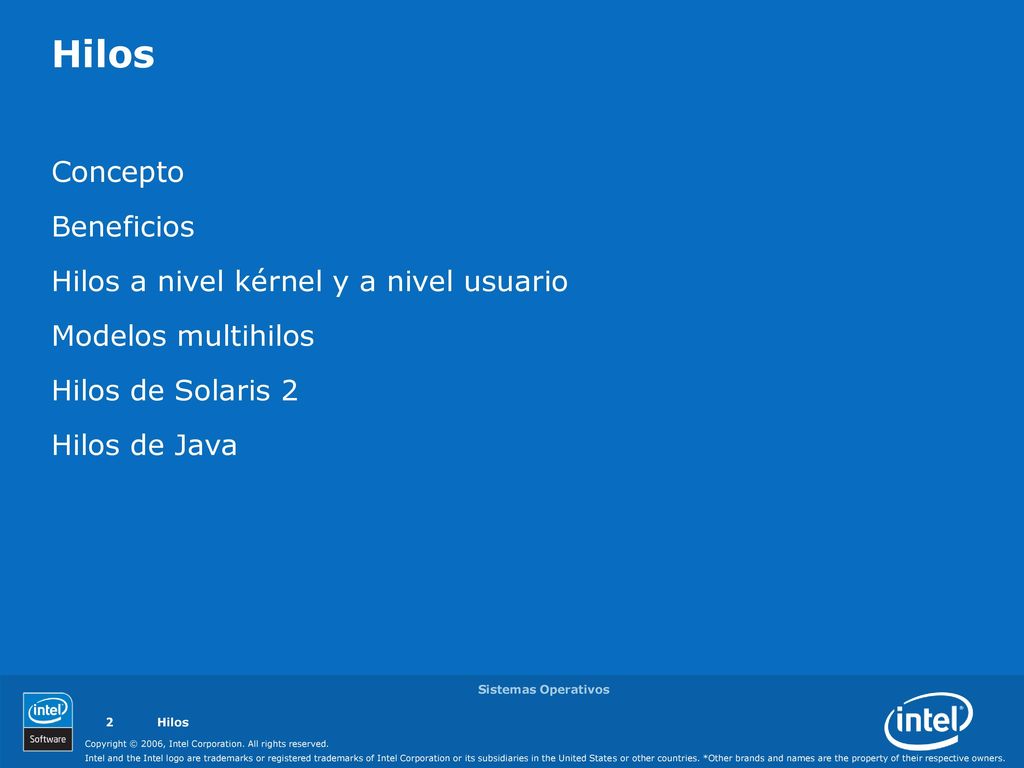 Hilos

Concepto

Beneficios

Hilos a nivel kérnel y a nivel usuario

Modelos multihilos

Hilos de Solaris 2

Hilos de Java

Sistemas Operativos

intel Software

2 Hilos

Copyright © 2006, Intel Corporation. All rights reserved.

Intel and the Intel logo are trademarks or registered trademarks of Intel Corporation or its subsidiaries in the United States or other countries. *Other brands and names are the property of their respective owners.

intel